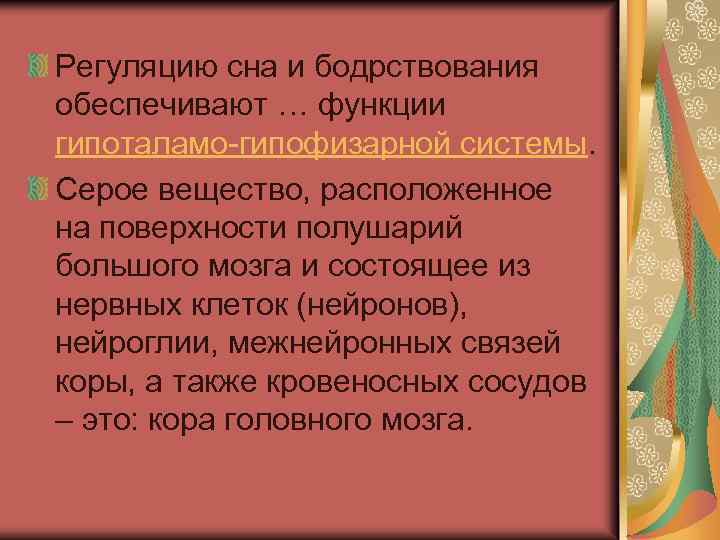 Регуляцию сна и бодрствования обеспечивают … функции гипоталамо-гипофизарной системы.

Серое вещество, расположенное на поверхности полушарий большого мозга и состоящее из нервных клеток (нейронов), нейроглии, межнейронных связей коры, а также кровеносных сосудов – это: кора головного мозга.